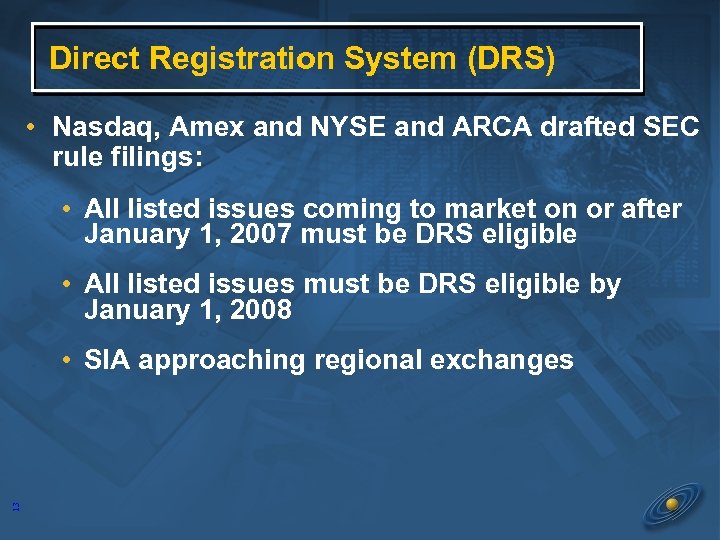 Direct Registration System (DRS)

• Nasdaq, Amex and NYSE and ARCA drafted SEC rule filings:

• All listed issues coming to market on or after January 1, 2007 must be DRS eligible

• All listed issues must be DRS eligible by January 1, 2008

• SIA approaching regional exchanges

13